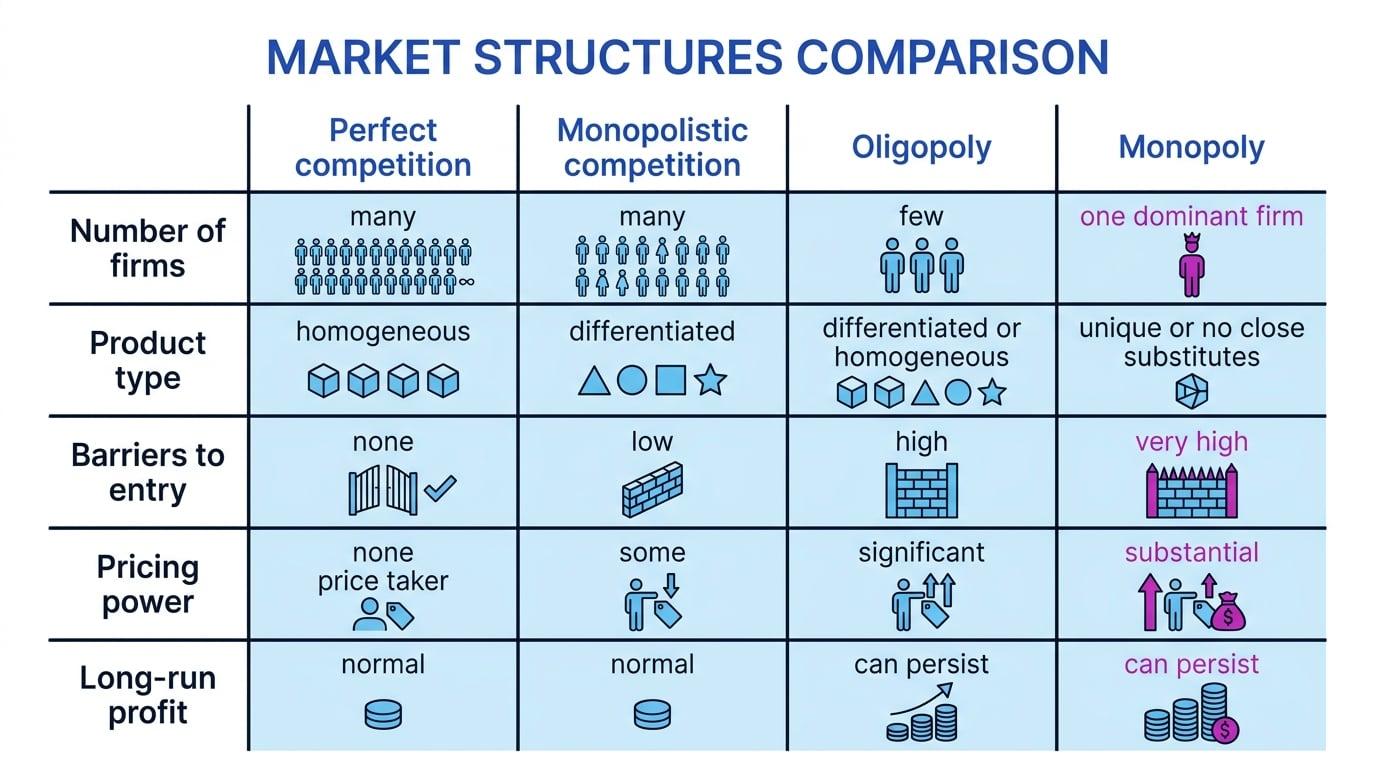 MARKET STRUCTURES COMPARISON

| | Perfect competition | Monopolistic competition | Oligopoly | Monopoly |
|---|---|---|---|---|
| Number of firms | many | many | few | one dominant firm |
| Product type | homogeneous | differentiated | differentiated or homogeneous | unique or no close substitutes |
| Barriers to entry | none | low | high | very high |
| Pricing power | none price taker | some | significant | substantial |
| Long-run profit | normal | normal | can persist | can persist |